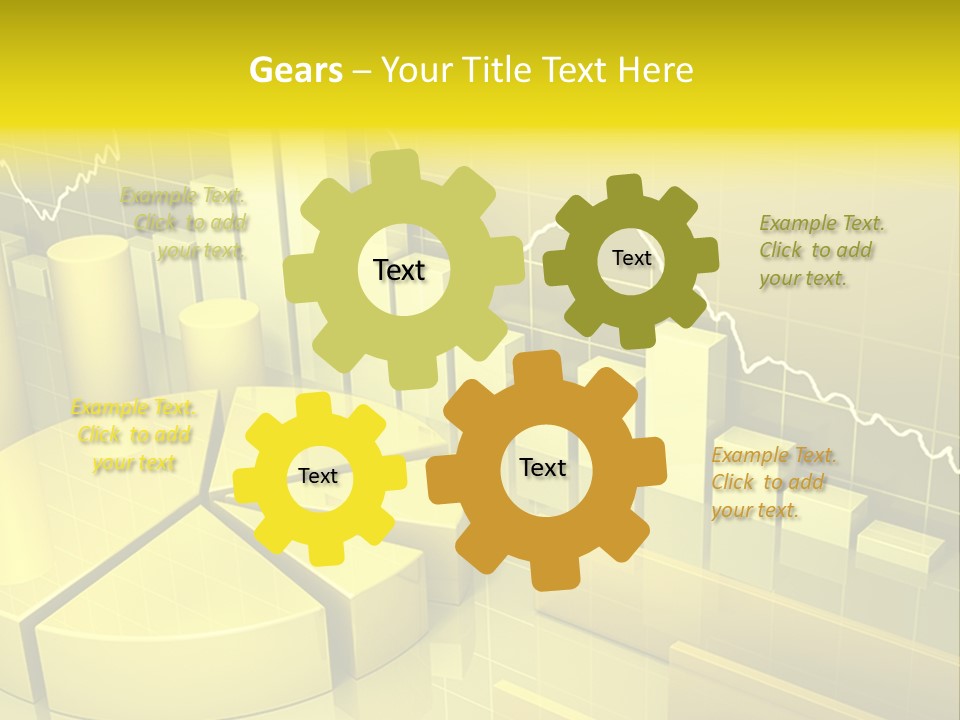 Gears – Your Title Text Here

Example Text. Click to add your text.

Text

Text

Example Text. Click to add your text.

Example Text. Click to add your text

Text

Text

Example Text. Click to add your text.